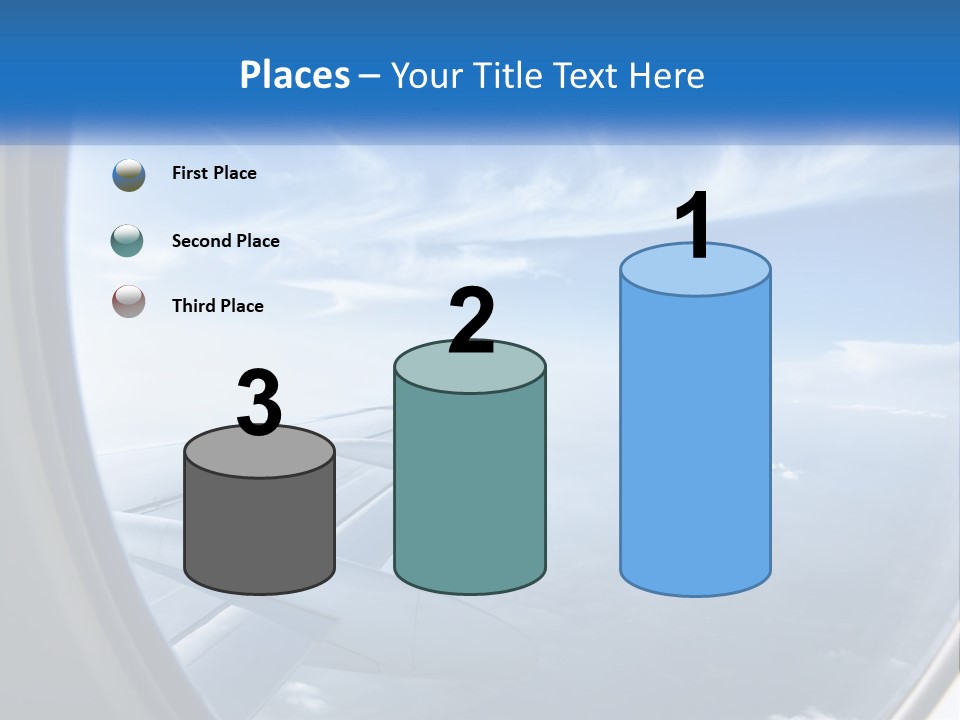 Places – Your Title Text Here

First Place

Second Place

Third Place

3

2

1